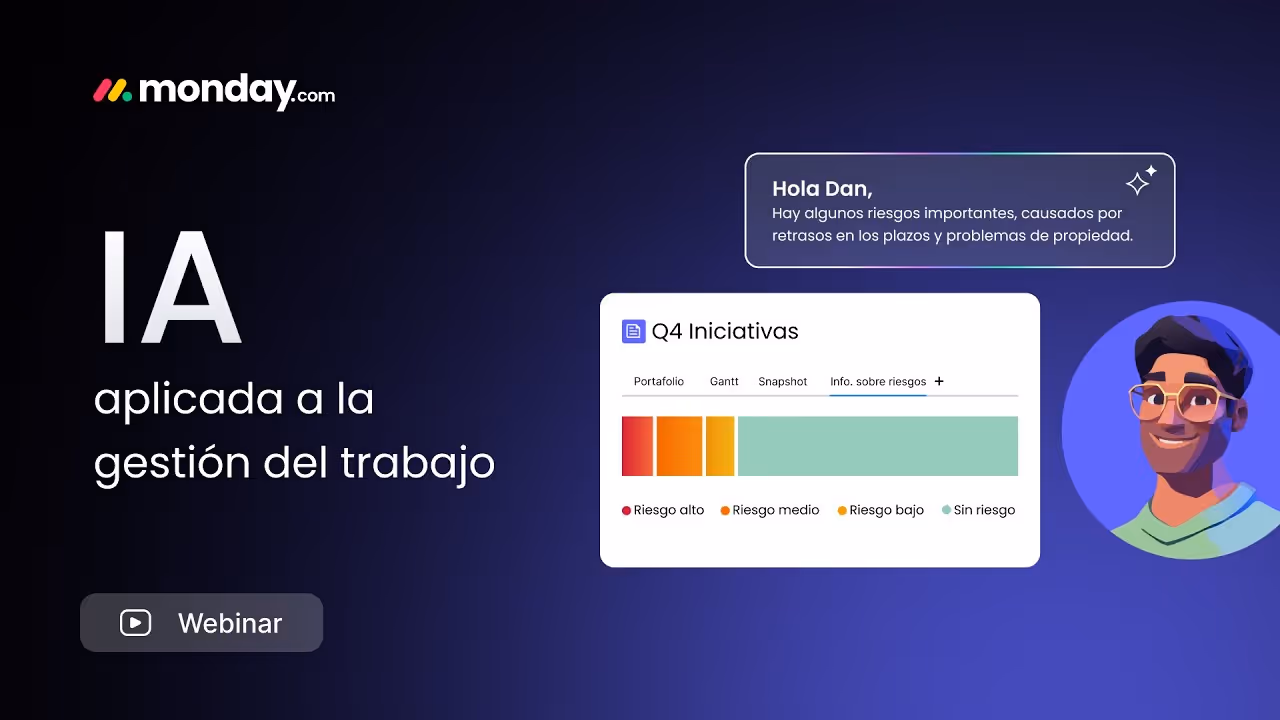 monday.com

IA
aplicada a la gestión del trabajo

Webinar

Hola Dan,
Hay algunos riesgos importantes, causados por retrasos en los plazos y problemas de propiedad.

Q4 Iniciativas

Portafolio Gantt Snapshot Info. sobre riesgos +

Riesgo alto Riesgo medio Riesgo bajo Sin riesgo